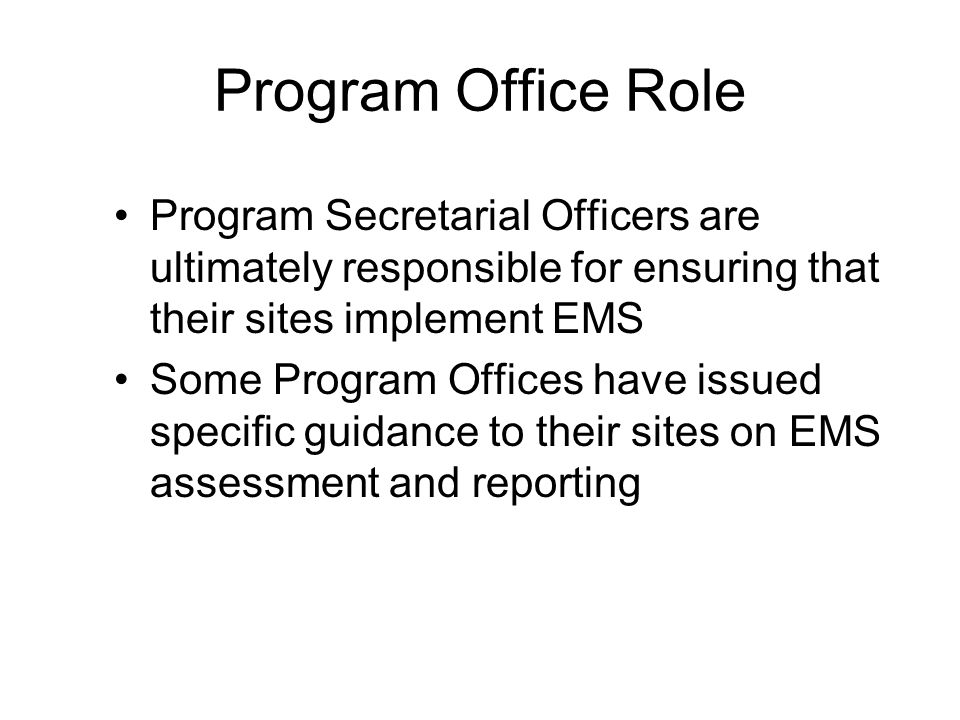 Program Office Role

• Program Secretarial Officers are ultimately responsible for ensuring that their sites implement EMS
• Some Program Offices have issued specific guidance to their sites on EMS assessment and reporting